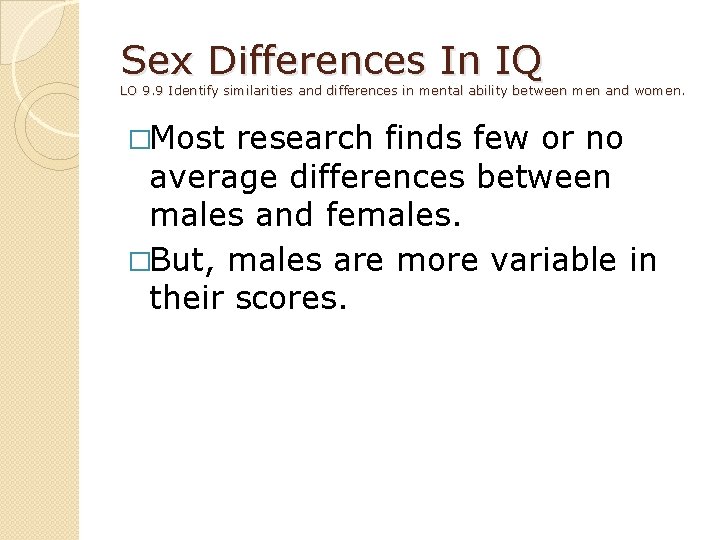 Sex Differences In IQ
LO 9.9 Identify similarities and differences in mental ability between men and women.

□Most research finds few or no average differences between males and females.

□But, males are more variable in their scores.